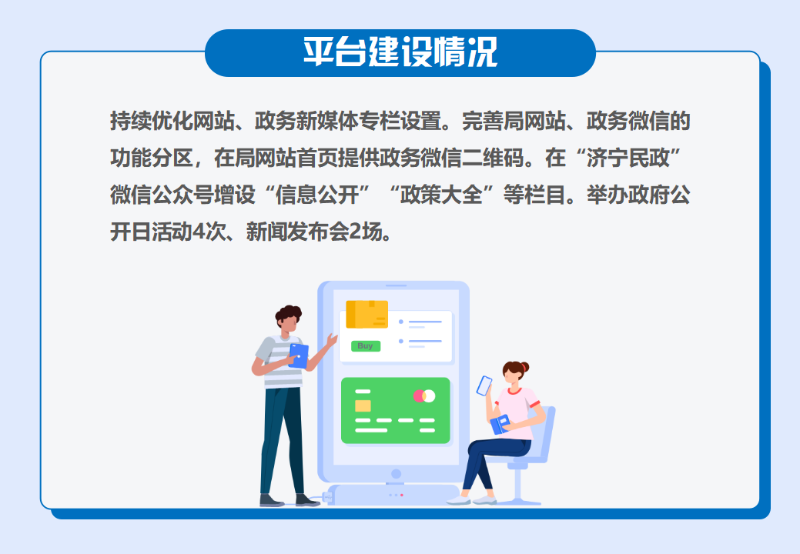 平台建设情况

持续优化网站、政务新媒体专栏设置。完善局网站、政务微信的功能分区，在局网站首页提供政务微信二维码。在“济宁民政”微信公众号增设“信息公开”“政策大全”等栏目。举办政府公开日活动4次、新闻发布会2场。

Buy